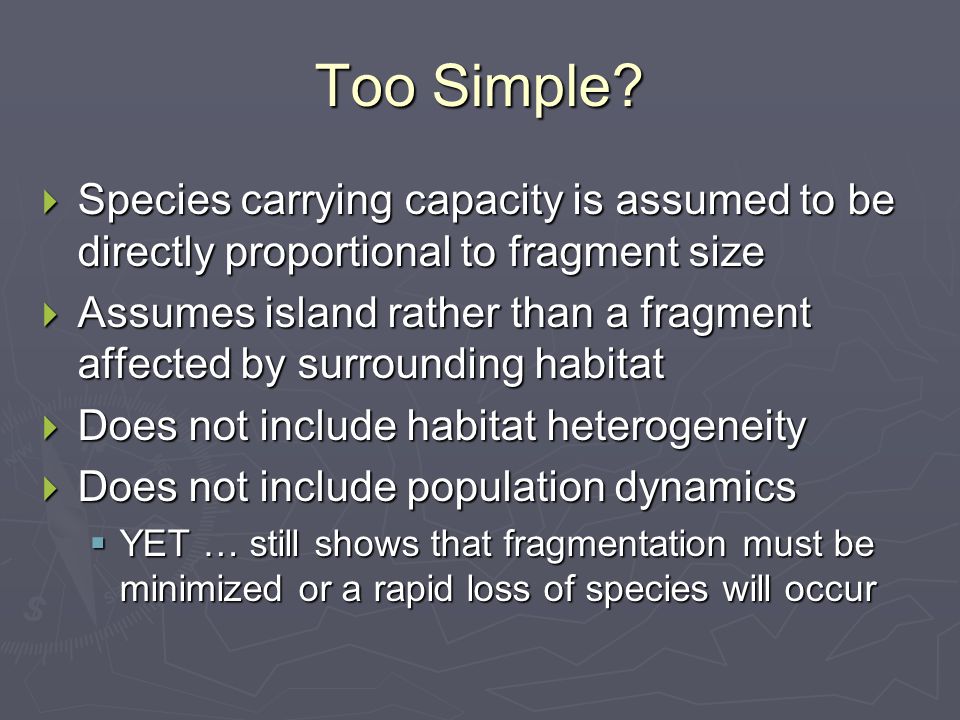 Too Simple?

Species carrying capacity is assumed to be directly proportional to fragment size

Assumes island rather than a fragment affected by surrounding habitat

Does not include habitat heterogeneity

Does not include population dynamics

YET … still shows that fragmentation must be minimized or a rapid loss of species will occur